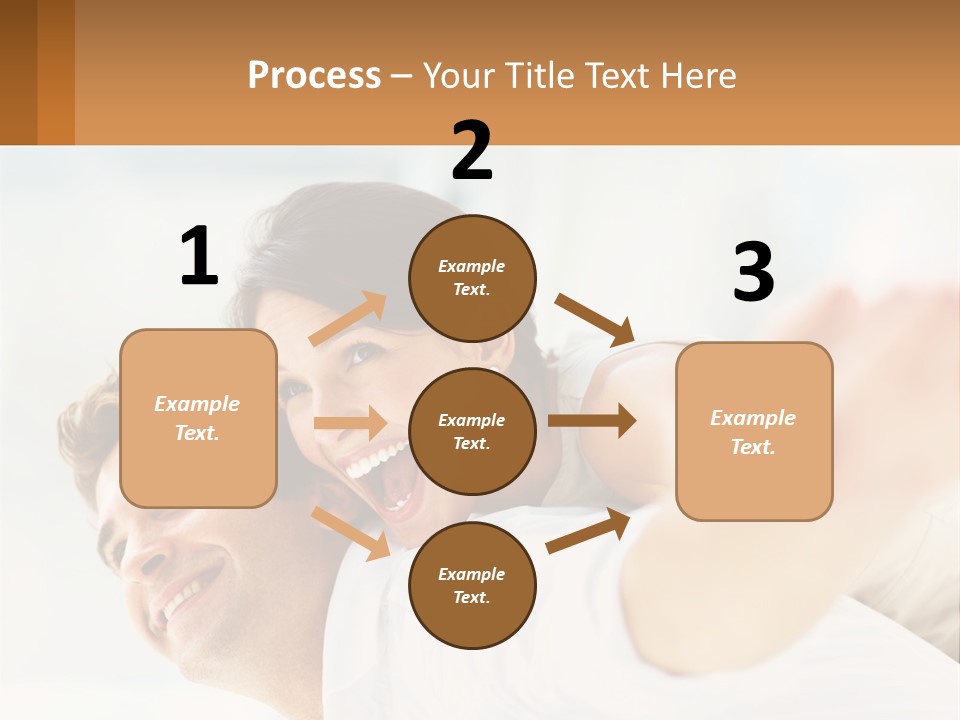 Process – Your Title Text Here

1

Example Text.

2

Example Text.

Example Text.

Example Text.

3

Example Text.